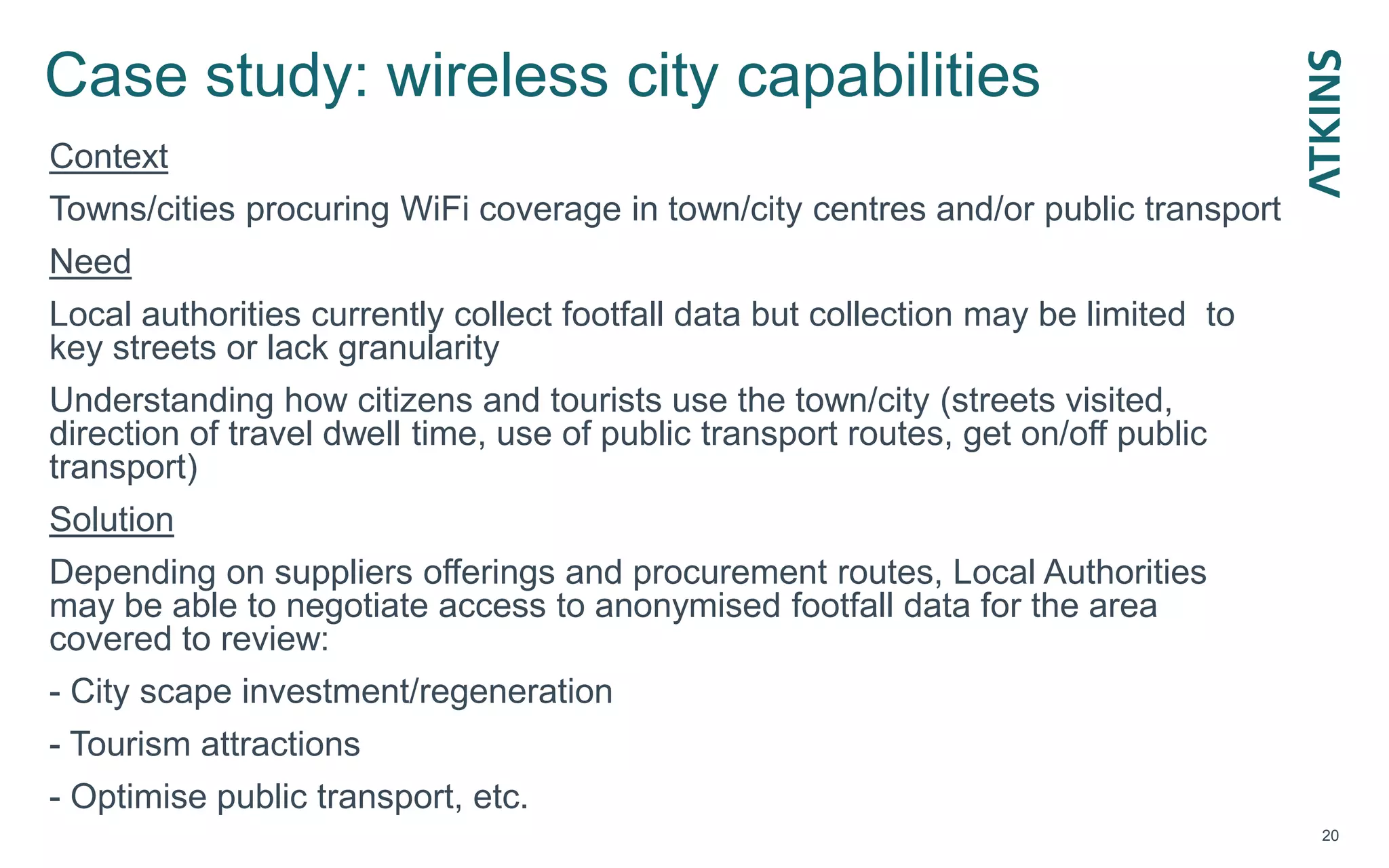 Case study: wireless city capabilities

ATKINS

Context

Towns/cities procuring WiFi coverage in town/city centres and/or public transport

Need

Local authorities currently collect footfall data but collection may be limited to key streets or lack granularity

Understanding how citizens and tourists use the town/city (streets visited, direction of travel dwell time, use of public transport routes, get on/off public transport)

Solution

Depending on suppliers offerings and procurement routes, Local Authorities may be able to negotiate access to anonymised footfall data for the area covered to review:

- City scape investment/regeneration

- Tourism attractions

- Optimise public transport, etc.

20